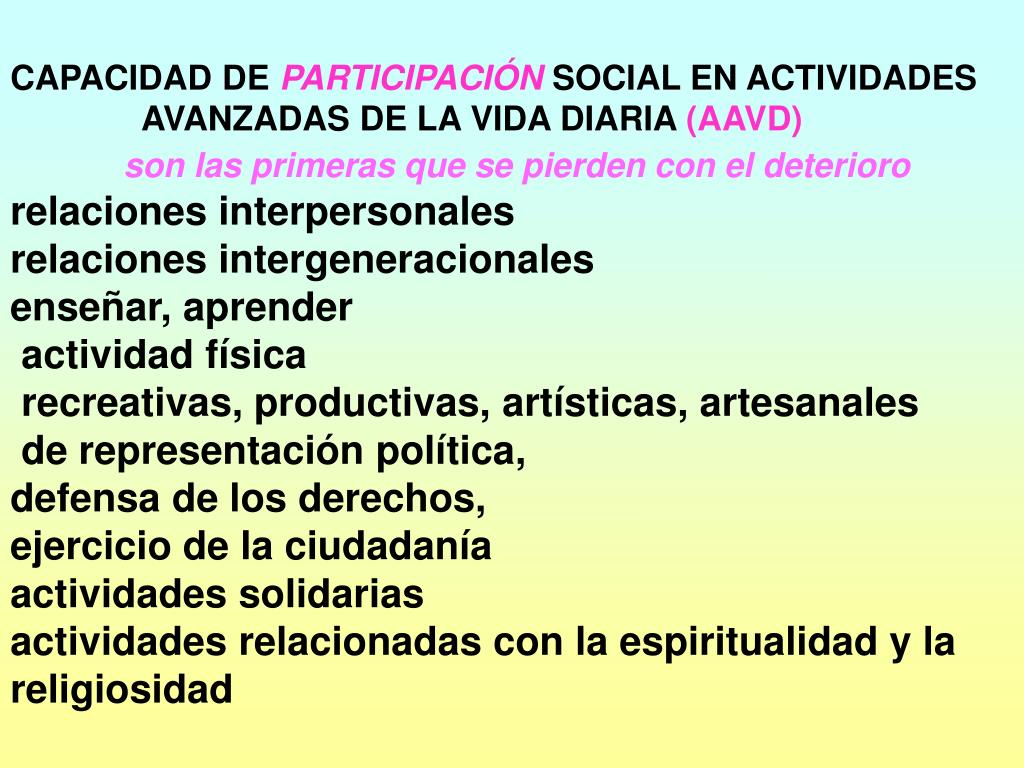 CAPACIDAD DE PARTICIPACIÓN SOCIAL EN ACTIVIDADES AVANZADAS DE LA VIDA DIARIA (AAVD)

son las primeras que se pierden con el deterioro

relaciones interpersonales
relaciones intergeneracionales
enseñar, aprender
actividad física
recreativas, productivas, artísticas, artesanales
de representación política,
defensa de los derechos,
ejercicio de la ciudadanía
actividades solidarias
actividades relacionadas con la espiritualidad y la religiosidad